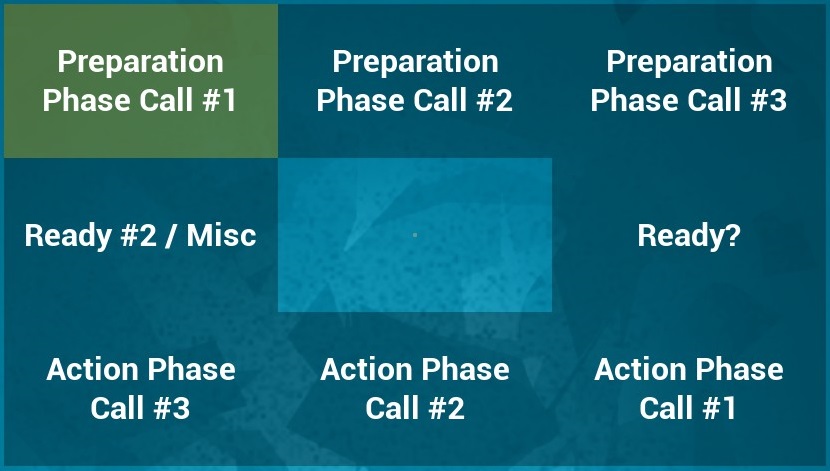 Preparation Phase Call #1

Preparation Phase Call #2

Preparation Phase Call #3

Ready #2 / Misc

Ready?

Action Phase Call #3

Action Phase Call #2

Action Phase Call #1